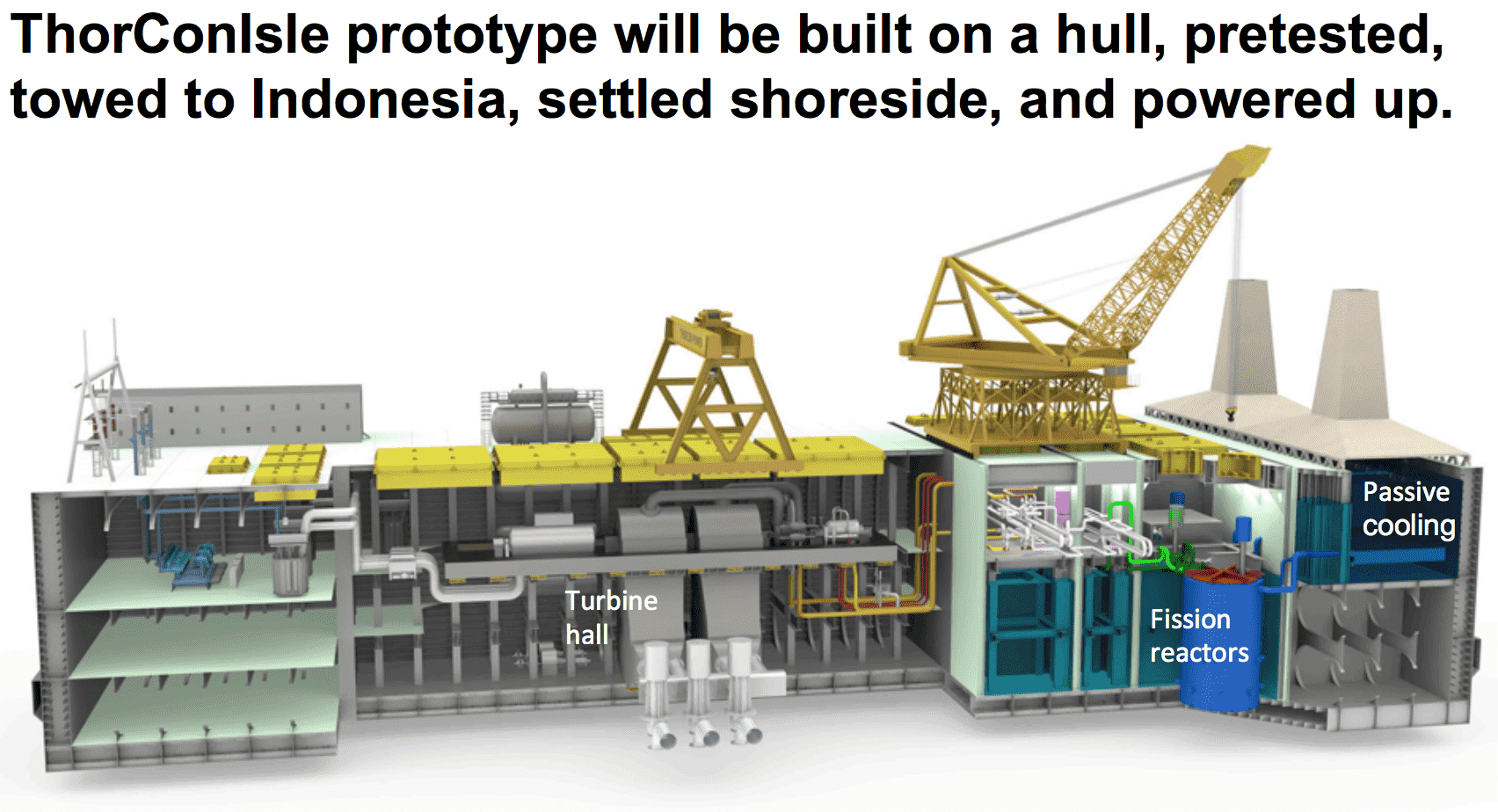 ThorConIsle prototype will be built on a hull, pretested, towed to Indonesia, settled shoreside, and powered up.

Turbine hall

Fission reactors

Passive cooling